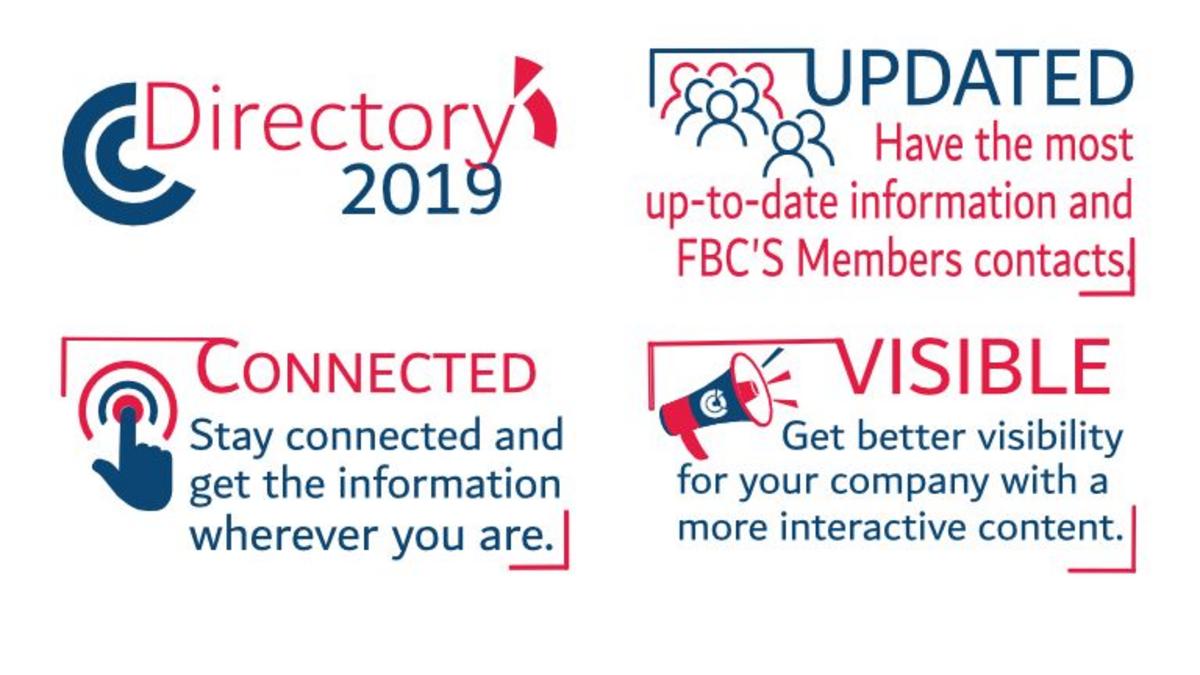 Directory 2019

UPDATED
Have the most up-to-date information and FBC'S Members contacts.

CONNECTED
Stay connected and get the information wherever you are.

VISIBLE
Get better visibility for your company with a more interactive content.